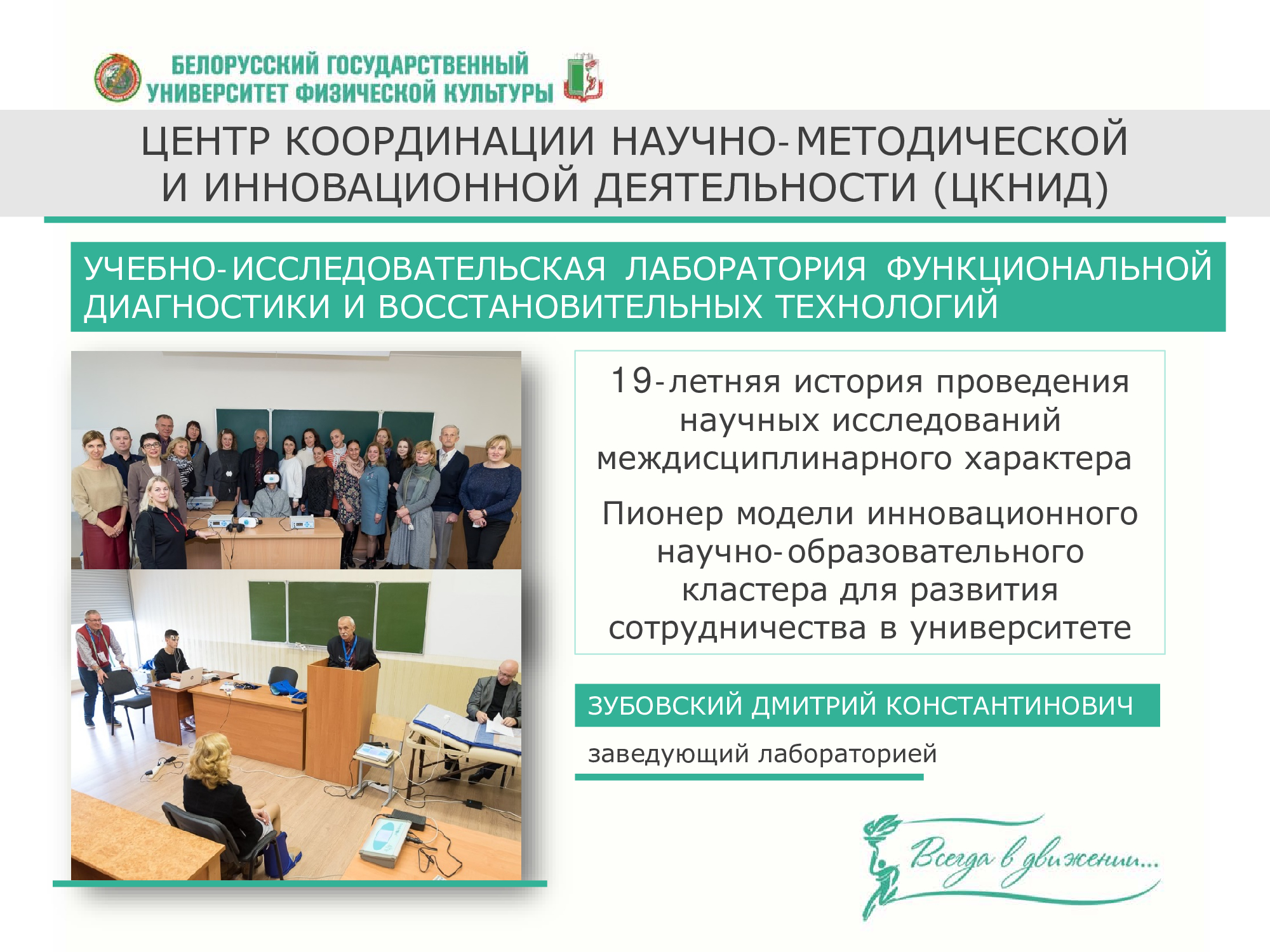 БЕЛОРУССКИЙ ГОСУДАРСТВЕННЫЙ УНИВЕРСИТЕТ ФИЗИЧЕСКОЙ КУЛЬТУРЫ

ЦЕНТР КООРДИНАЦИИ НАУЧНО-МЕТОДИЧЕСКОЙ И ИННОВАЦИОННОЙ ДЕЯТЕЛЬНОСТИ (ЦКНИД)

УЧЕБНО-ИССЛЕДОВАТЕЛЬСКАЯ ЛАБОРАТОРИЯ ФУНКЦИОНАЛЬНОЙ ДИАГНОСТИКИ И ВОССТАНОВИТЕЛЬНЫХ ТЕХНОЛОГИЙ

19-летняя история проведения научных исследований междисциплинарного характера

Пионер модели инновационного научно-образовательного кластера для развития сотрудничества в университете

ЗУБОВСКИЙ ДМИТРИЙ КОНСТАНТИНОВИЧ

заведующий лабораторией

Всегда в движении...